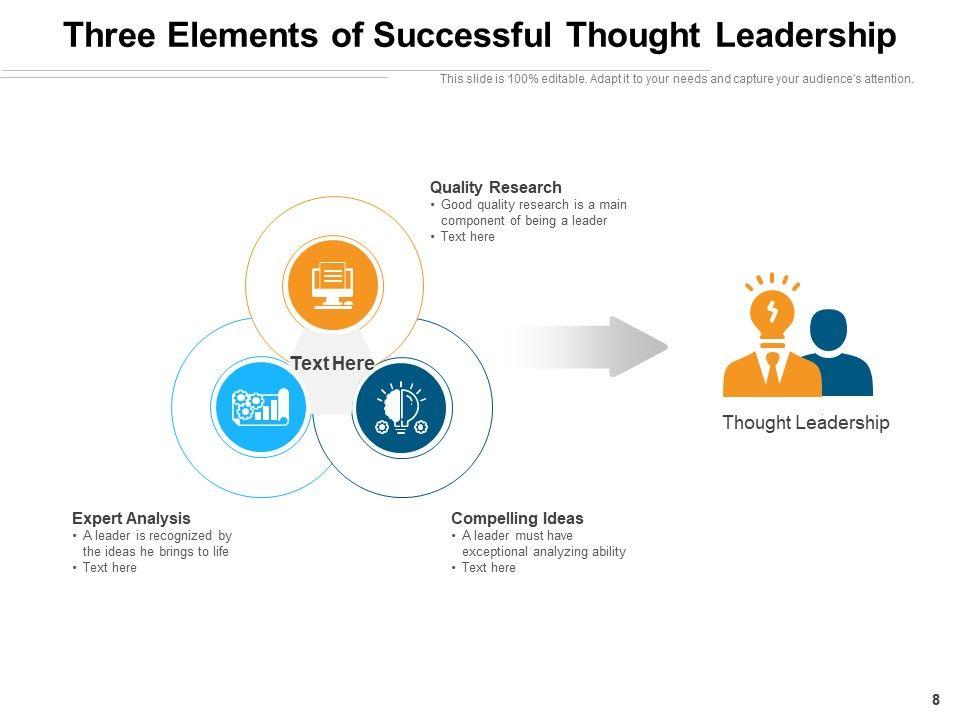 Three Elements of Successful Thought Leadership

This slide is 100% editable. Adapt it to your needs and capture your audience's attention.

Quality Research
• Good quality research is a main component of being a leader
• Text here

Text Here

Thought Leadership

Expert Analysis
• A leader is recognized by the ideas he brings to life
• Text here

Compelling Ideas
• A leader must have exceptional analyzing ability
• Text here

8